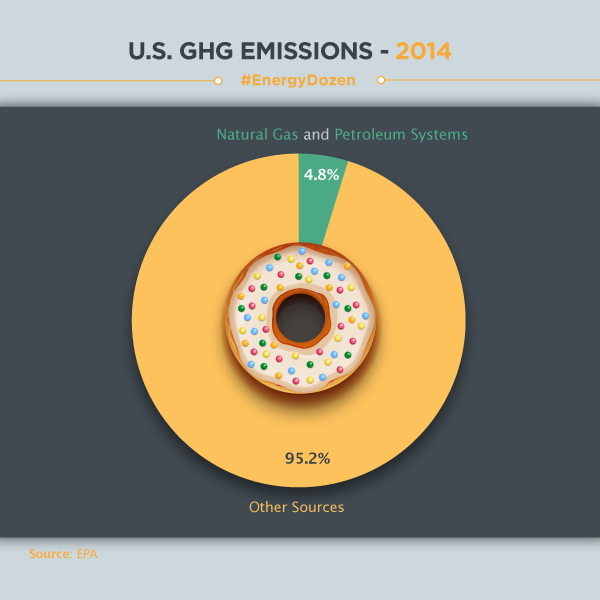 U.S. GHG EMISSIONS - 2014

#EnergyDozen

Natural Gas and Petroleum Systems

4.8%

95.2%

Other Sources

Source: EPA